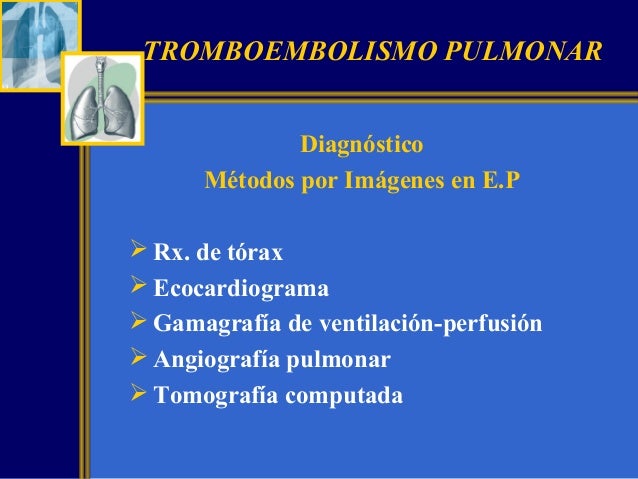 TROMBOEMBOLISMO PULMONAR

Diagnóstico
Métodos por Imágenes en E.P

➢ Rx. de tórax
➢ Ecocardiograma
➢ Gamagrafía de ventilación-perfusión
➢ Angiografía pulmonar
➢ Tomografía computada